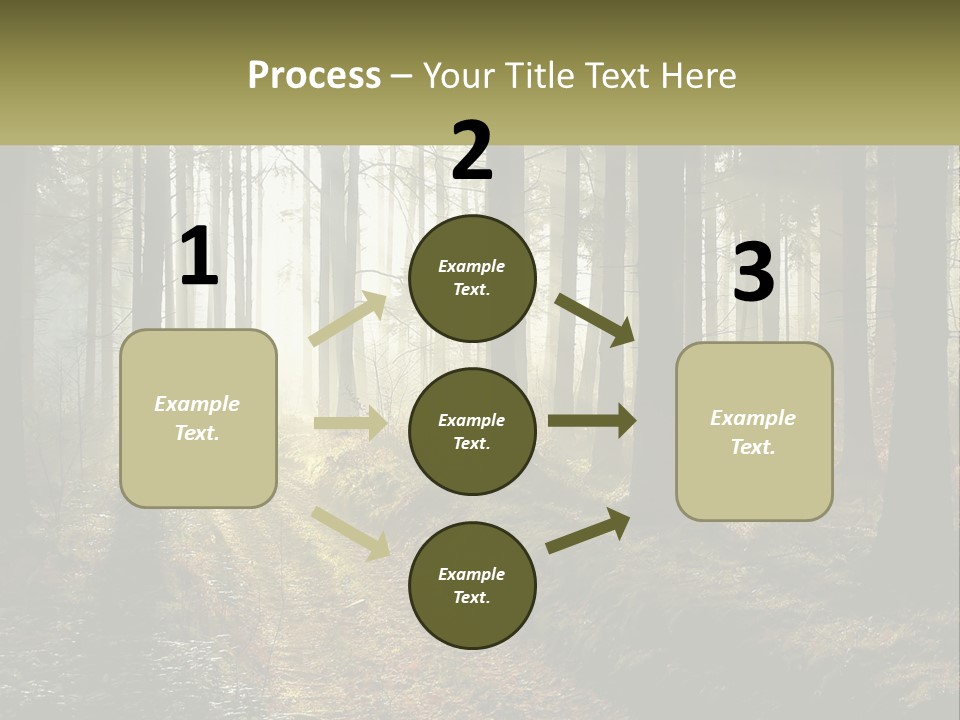 Process – Your Title Text Here

1

Example Text.

2

Example Text.

Example Text.

Example Text.

3

Example Text.